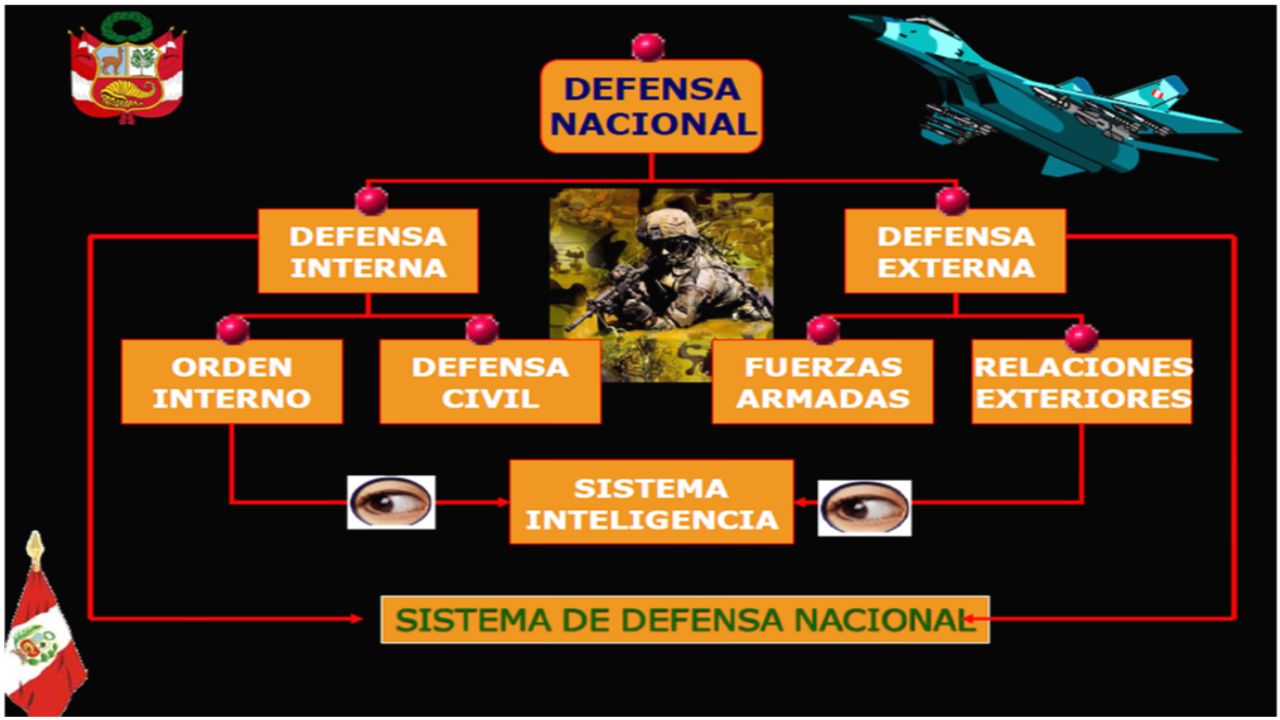 DEFENSA NACIONAL

DEFENSA INTERNA

DEFENSA EXTERNA

ORDEN INTERNO

DEFENSA CIVIL

FUERZAS ARMADAS

RELACIONES EXTERIORES

SISTEMA INTELIGENCIA

SISTEMA DE DEFENSA NACIONAL